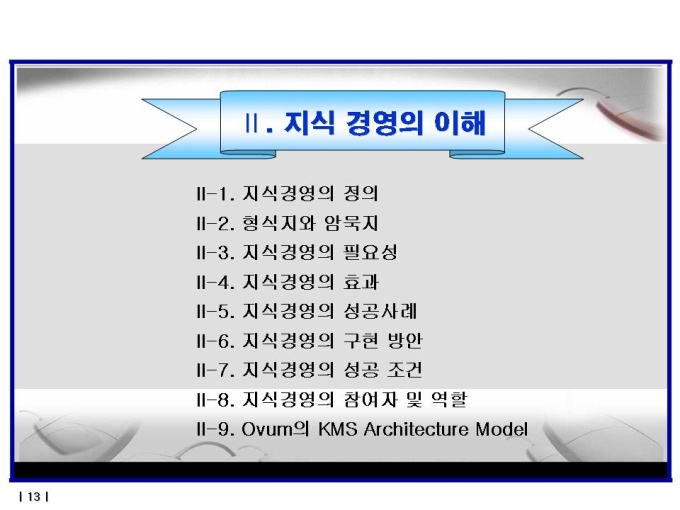 Ⅱ. 지식 경영의 이해

Ⅱ-1. 지식경영의 정의
Ⅱ-2. 형식지와 암묵지
Ⅱ-3. 지식경영의 필요성
Ⅱ-4. 지식경영의 효과
Ⅱ-5. 지식경영의 성공사례
Ⅱ-6. 지식경영의 구현 방안
Ⅱ-7. 지식경영의 성공 조건
Ⅱ-8. 지식경영의 참여자 및 역할
Ⅱ-9. Ovum의 KMS Architecture Model

| 13 |